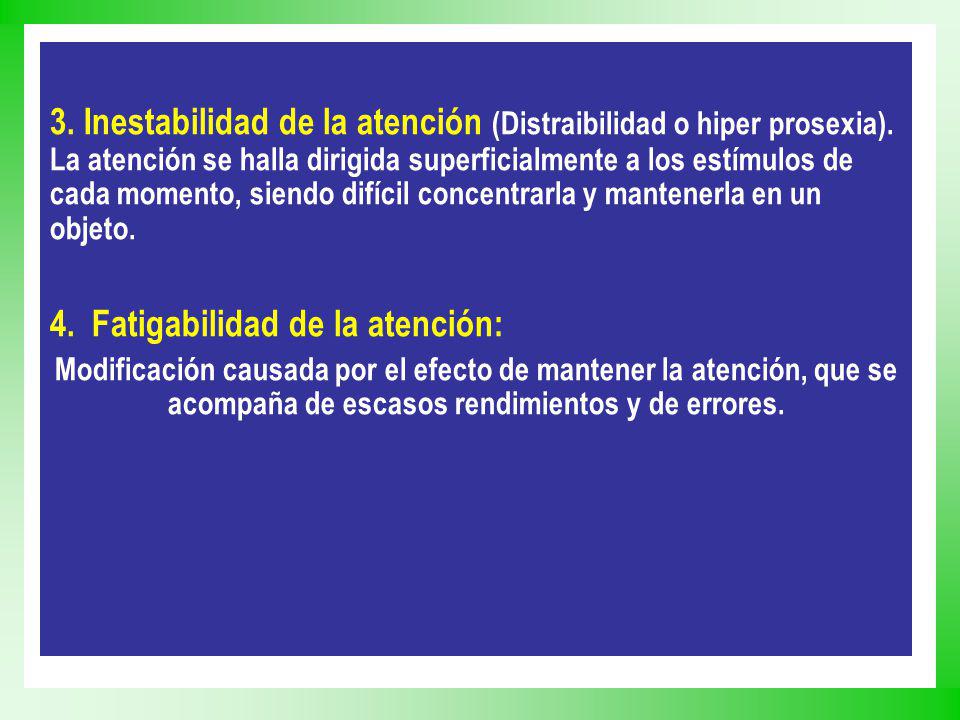 3. Inestabilidad de la atención (Distraibilidad o hiper prosexia). La atención se halla dirigida superficialmente a los estímulos de cada momento, siendo difícil concentrarla y mantenerla en un objeto.

4. Fatigabilidad de la atención:

Modificación causada por el efecto de mantener la atención, que se acompaña de escasos rendimientos y de errores.